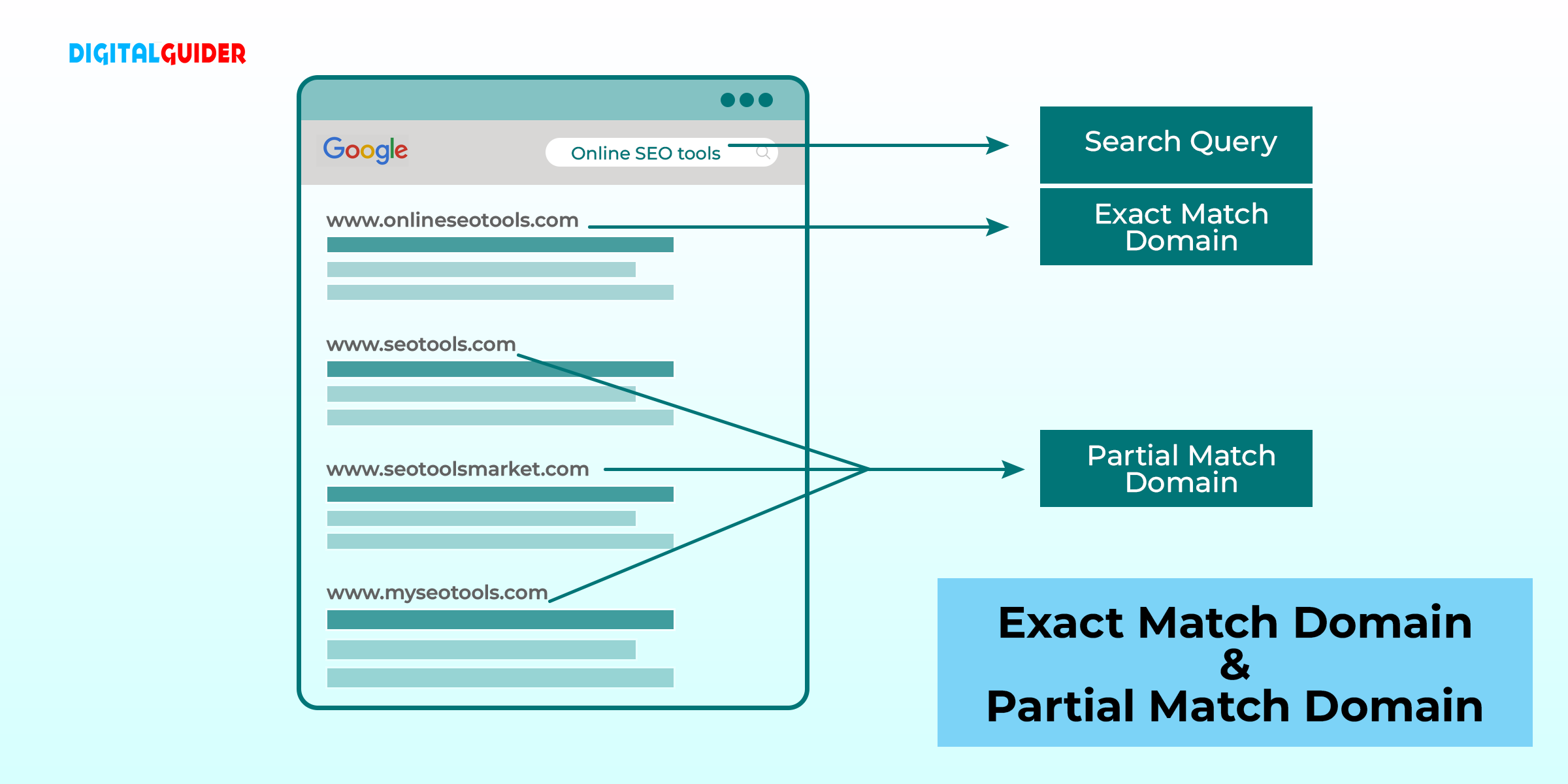 DIGITALGUIDER

Google

Online SEO tools

www.onlineseotools.com

www.seotools.com

www.seotoolsmarket.com

www.myseotools.com

Search Query

Exact Match Domain

Partial Match Domain

Exact Match Domain
&
Partial Match Domain